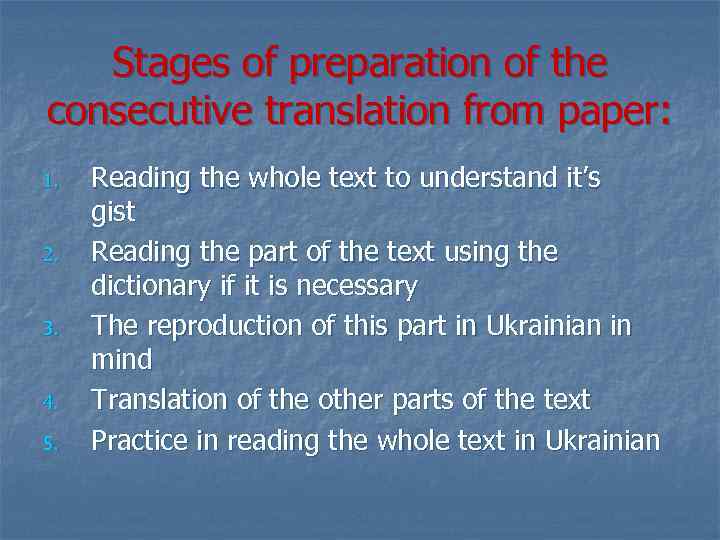 Stages of preparation of the consecutive translation from paper:

1. Reading the whole text to understand it's gist
2. Reading the part of the text using the dictionary if it is necessary
3. The reproduction of this part in Ukrainian in mind
4. Translation of the other parts of the text
5. Practice in reading the whole text in Ukrainian